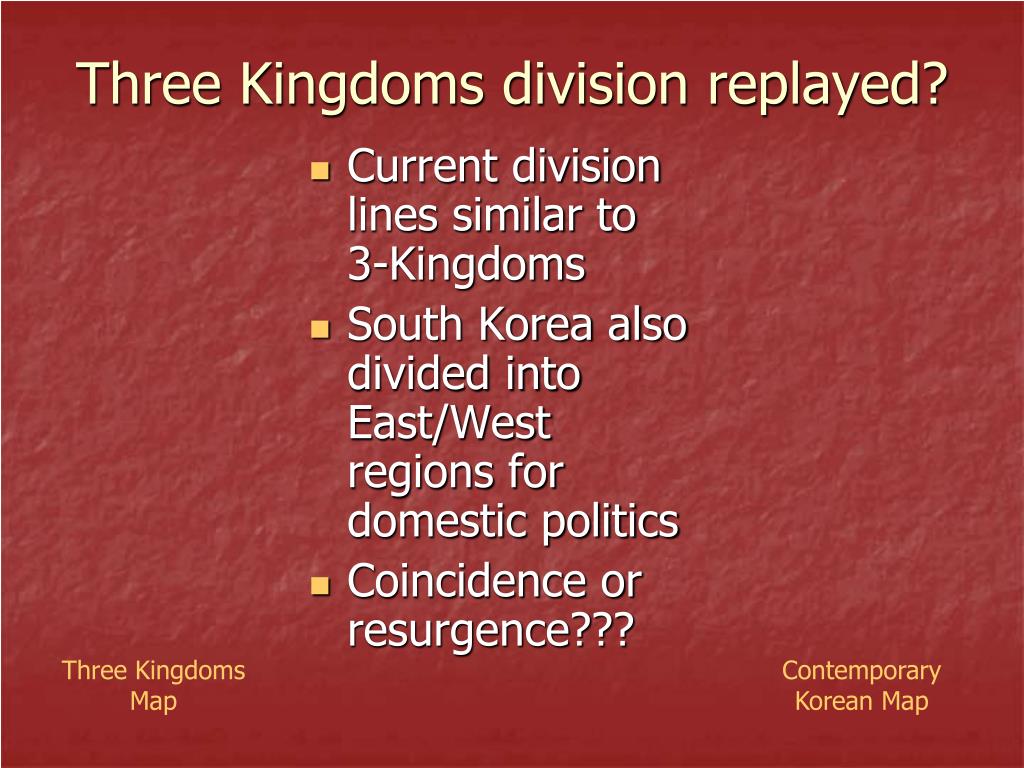 Three Kingdoms division replayed?

- Current division lines similar to 3-Kingdoms
- South Korea also divided into East/West regions for domestic politics
- Coincidence or resurgence???

Three Kingdoms Map

Contemporary Korean Map